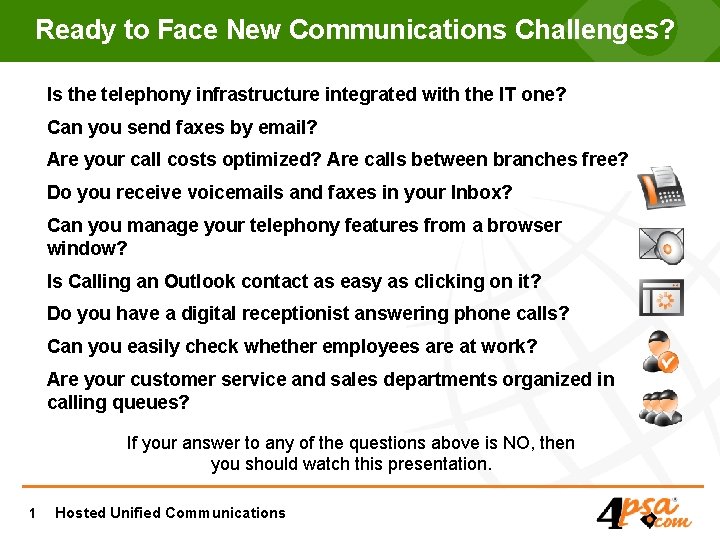 Ready to Face New Communications Challenges?

Is the telephony infrastructure integrated with the IT one?

Can you send faxes by email?

Are your call costs optimized? Are calls between branches free?

Do you receive voicemails and faxes in your Inbox?

Can you manage your telephony features from a browser window?

Is Calling an Outlook contact as easy as clicking on it?

Do you have a digital receptionist answering phone calls?

Can you easily check whether employees are at work?

Are your customer service and sales departments organized in calling queues?

If your answer to any of the questions above is NO, then you should watch this presentation.

1 Hosted Unified Communications

4psa.com